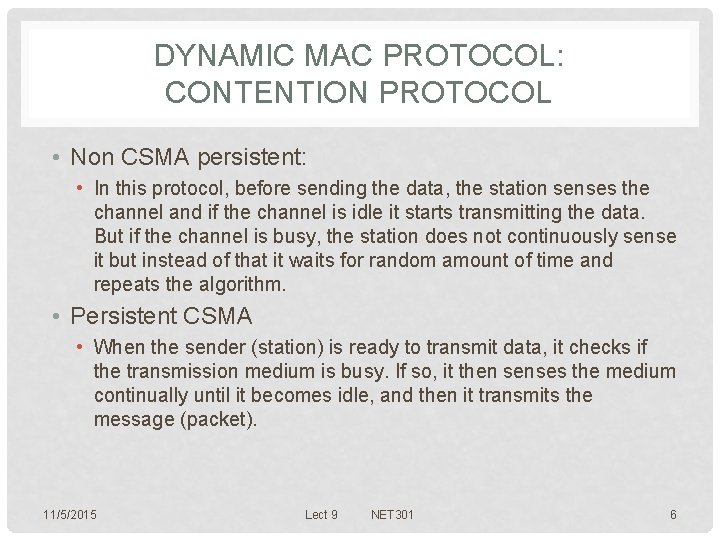 DYNAMIC MAC PROTOCOL: CONTENTION PROTOCOL

• Non CSMA persistent:

• In this protocol, before sending the data, the station senses the channel and if the channel is idle it starts transmitting the data. But if the channel is busy, the station does not continuously sense it but instead of that it waits for random amount of time and repeats the algorithm.

• Persistent CSMA

• When the sender (station) is ready to transmit data, it checks if the transmission medium is busy. If so, it then senses the medium continually until it becomes idle, and then it transmits the message (packet).

11/5/2015 Lect 9 NET301 6